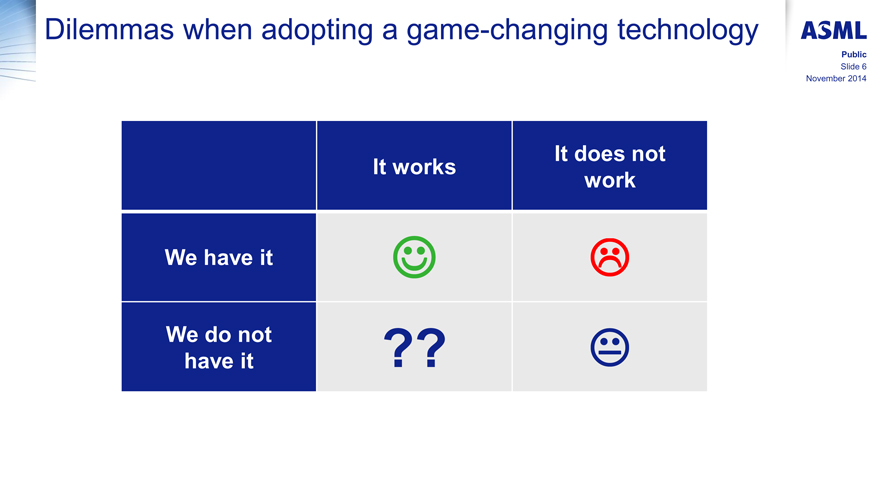 Dilemmas when adopting a game-changing technology

ASML

Public
Slide 6
November 2014

| | It works | It does not work |
|---|---|---|
| We have it | ☺ | ☹ |
| We do not have it | ?? | 😐 |